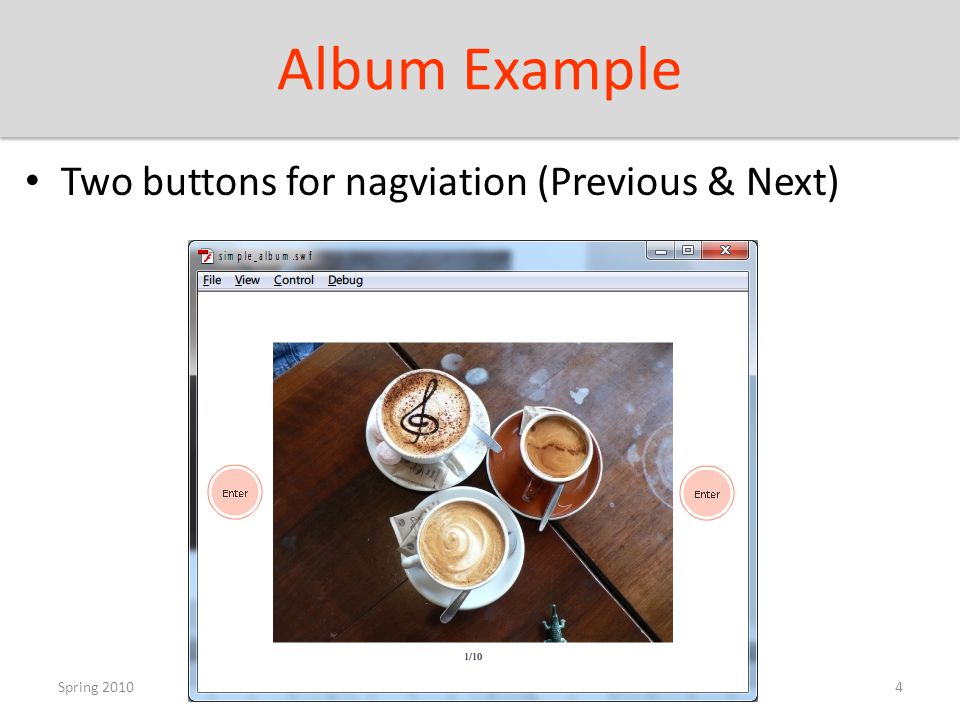 Album Example

• Two buttons for nagviation (Previous & Next)

simple_album.swf

File View Control Debug

Enter

Enter

1/10

Spring 2010

4